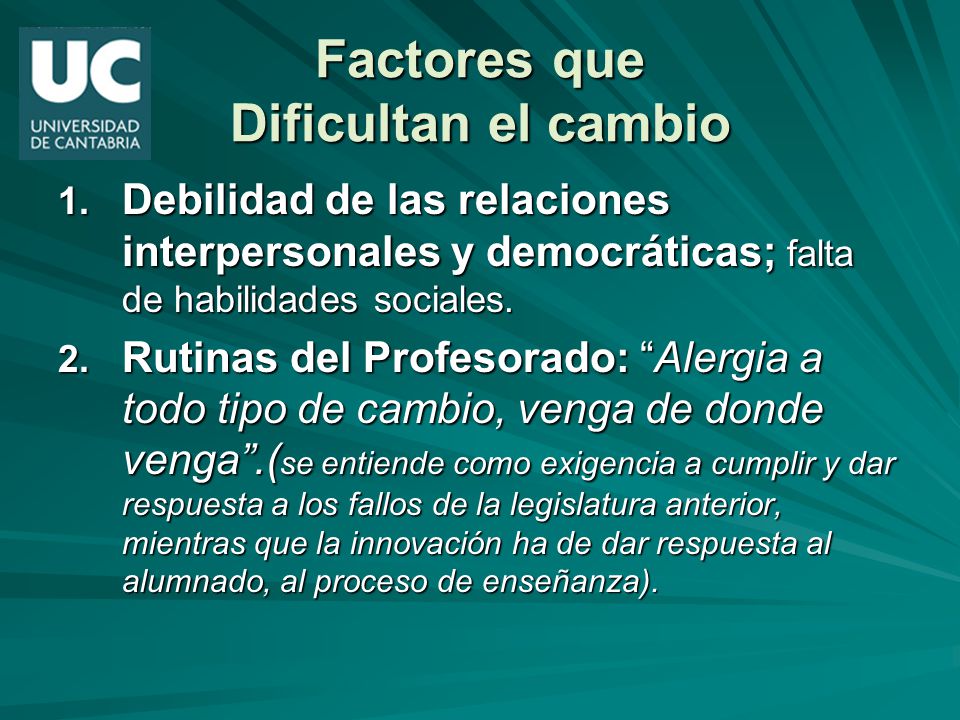 UC
UNIVERSIDAD DE CANTABRIA

Factores que Dificultan el cambio

1. Debilidad de las relaciones interpersonales y democráticas; falta de habilidades sociales.

2. Rutinas del Profesorado: “Alergia a todo tipo de cambio, venga de donde venga”.(se entiende como exigencia a cumplir y dar respuesta a los fallos de la legislatura anterior, mientras que la innovación ha de dar respuesta al alumnado, al proceso de enseñanza).